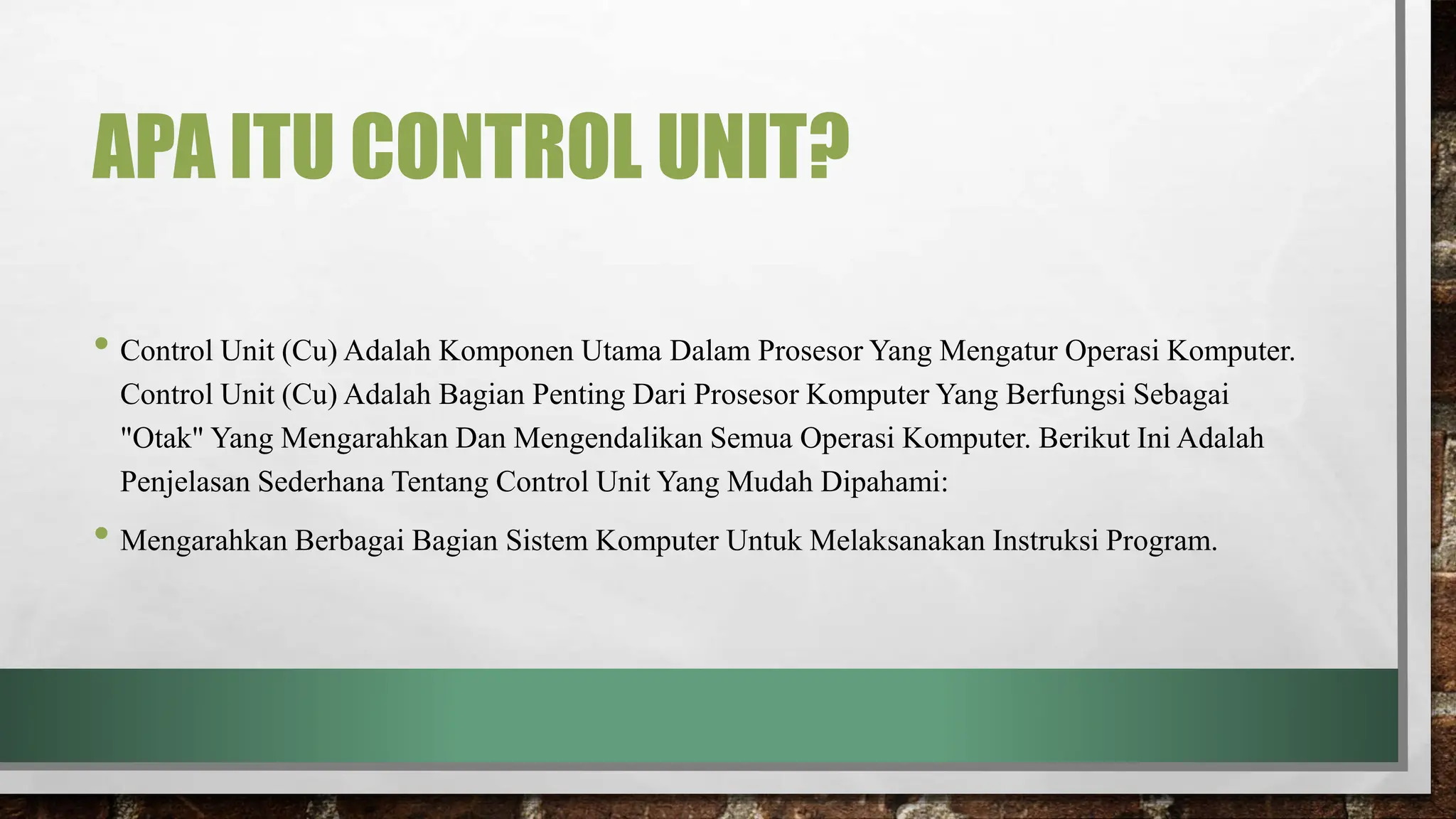 APA ITU CONTROL UNIT?

• Control Unit (Cu) Adalah Komponen Utama Dalam Prosesor Yang Mengatur Operasi Komputer. Control Unit (Cu) Adalah Bagian Penting Dari Prosesor Komputer Yang Berfungsi Sebagai "Otak" Yang Mengarahkan Dan Mengendalikan Semua Operasi Komputer. Berikut Ini Adalah Penjelasan Sederhana Tentang Control Unit Yang Mudah Dipahami:

• Mengarahkan Berbagai Bagian Sistem Komputer Untuk Melaksanakan Instruksi Program.